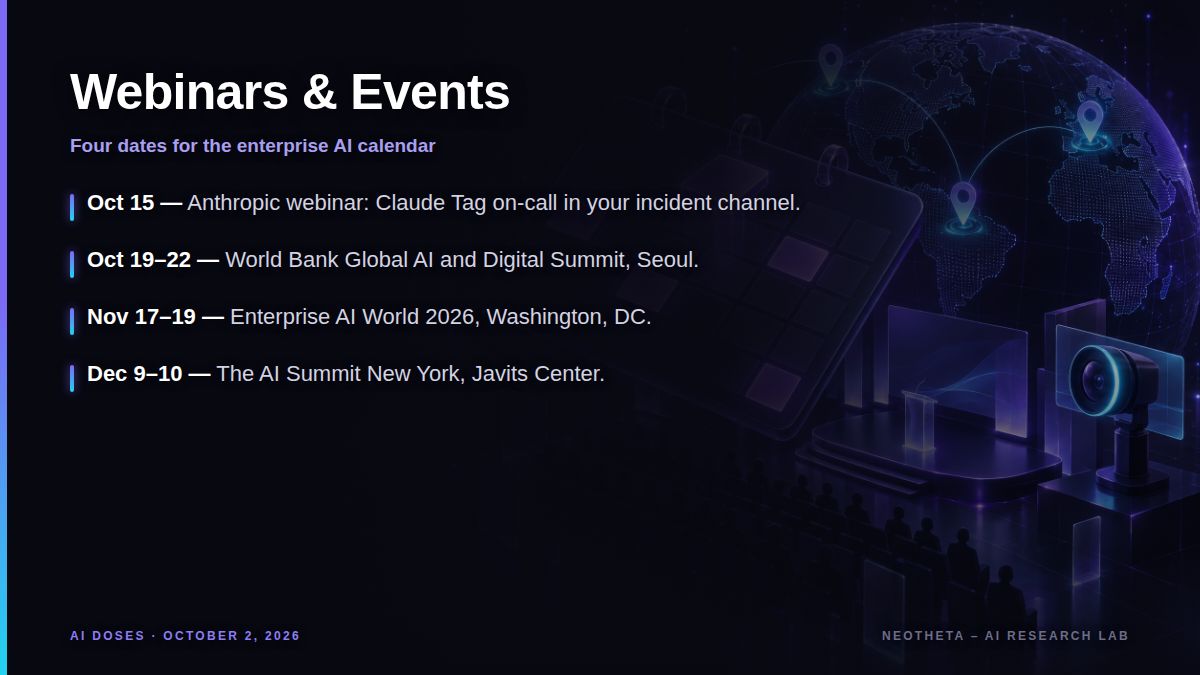 Webinars & Events

Four dates for the enterprise AI calendar

Oct 15 — Anthropic webinar: Claude Tag on-call in your incident channel.

Oct 19–22 — World Bank Global AI and Digital Summit, Seoul.

Nov 17–19 — Enterprise AI World 2026, Washington, DC.

Dec 9–10 — The AI Summit New York, Javits Center.

AI DOSES · OCTOBER 2, 2026

NEOTHETA – AI RESEARCH LAB